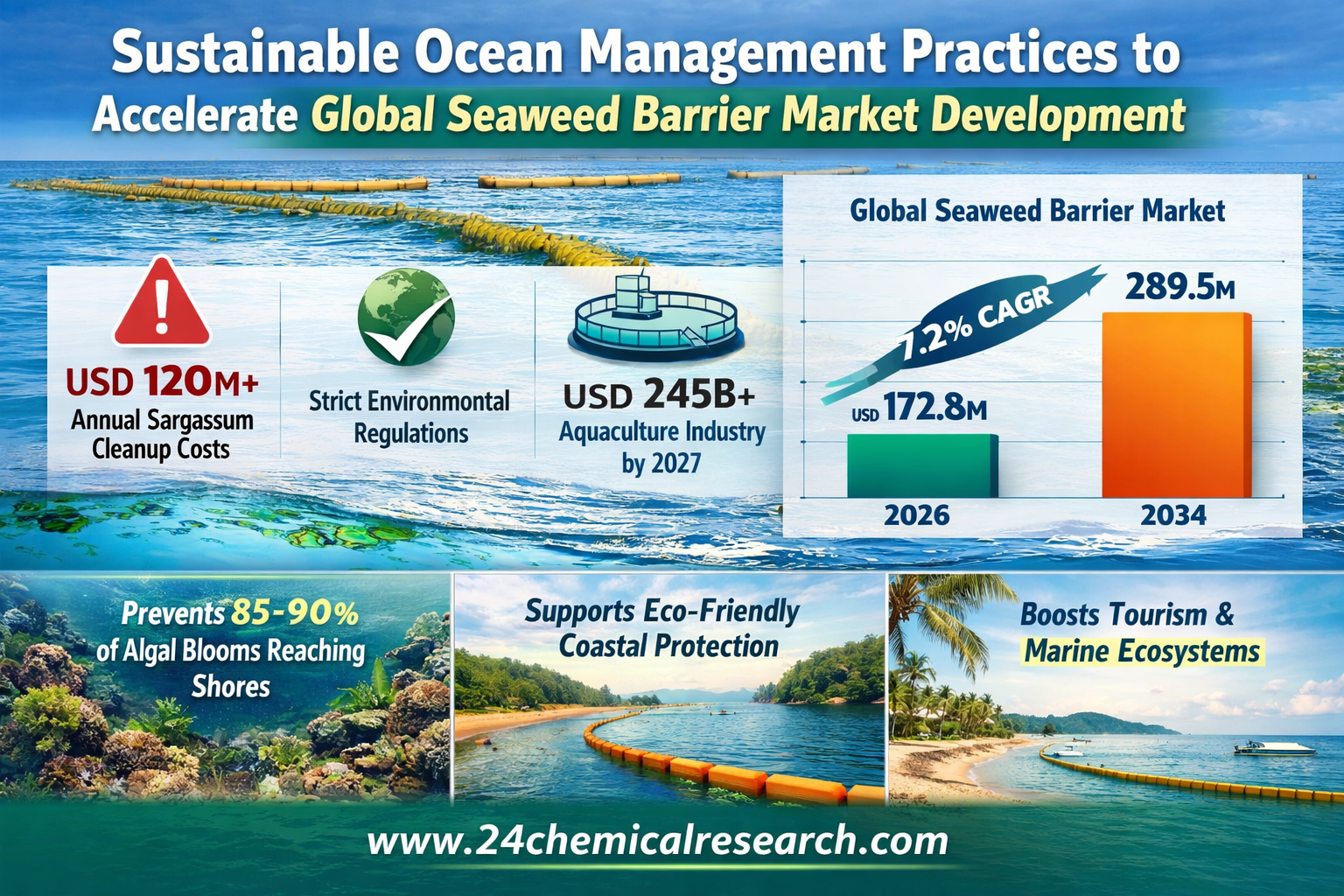 Sustainable Ocean Management Practices to Accelerate Global Seaweed Barrier Market Development

USD 120M+
Annual Sargassum Cleanup Costs

Strict Environmontal Regulations

USD 245B+
Aquaculture Industry by 2027

Global Seaweed Barrier Market

7.2% CAGR

USD 172.8M

289.5M

2026

2034

Prevents 85-90% of Algal Blooms Reaching Shores

Supports Eco-Friendly Coastal Protection

Boosts Tourism & Marine Ecosystems

www.24chemicalresearch.com